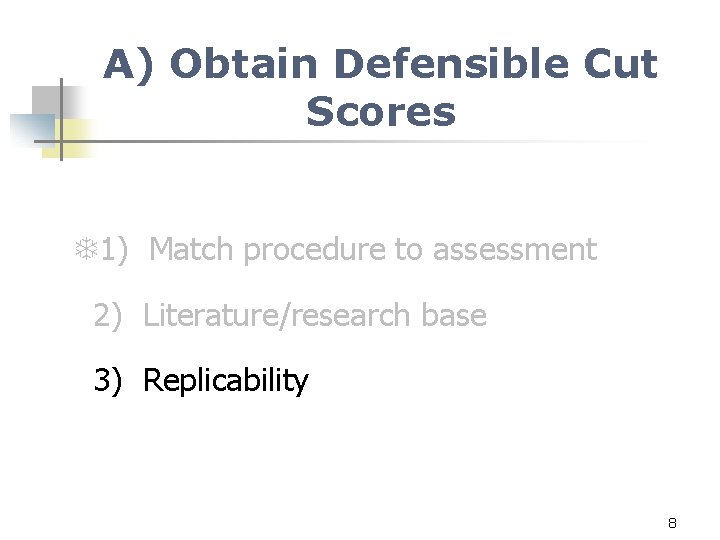 A) Obtain Defensible Cut Scores

1) Match procedure to assessment

2) Literature/research base

3) Replicability

8